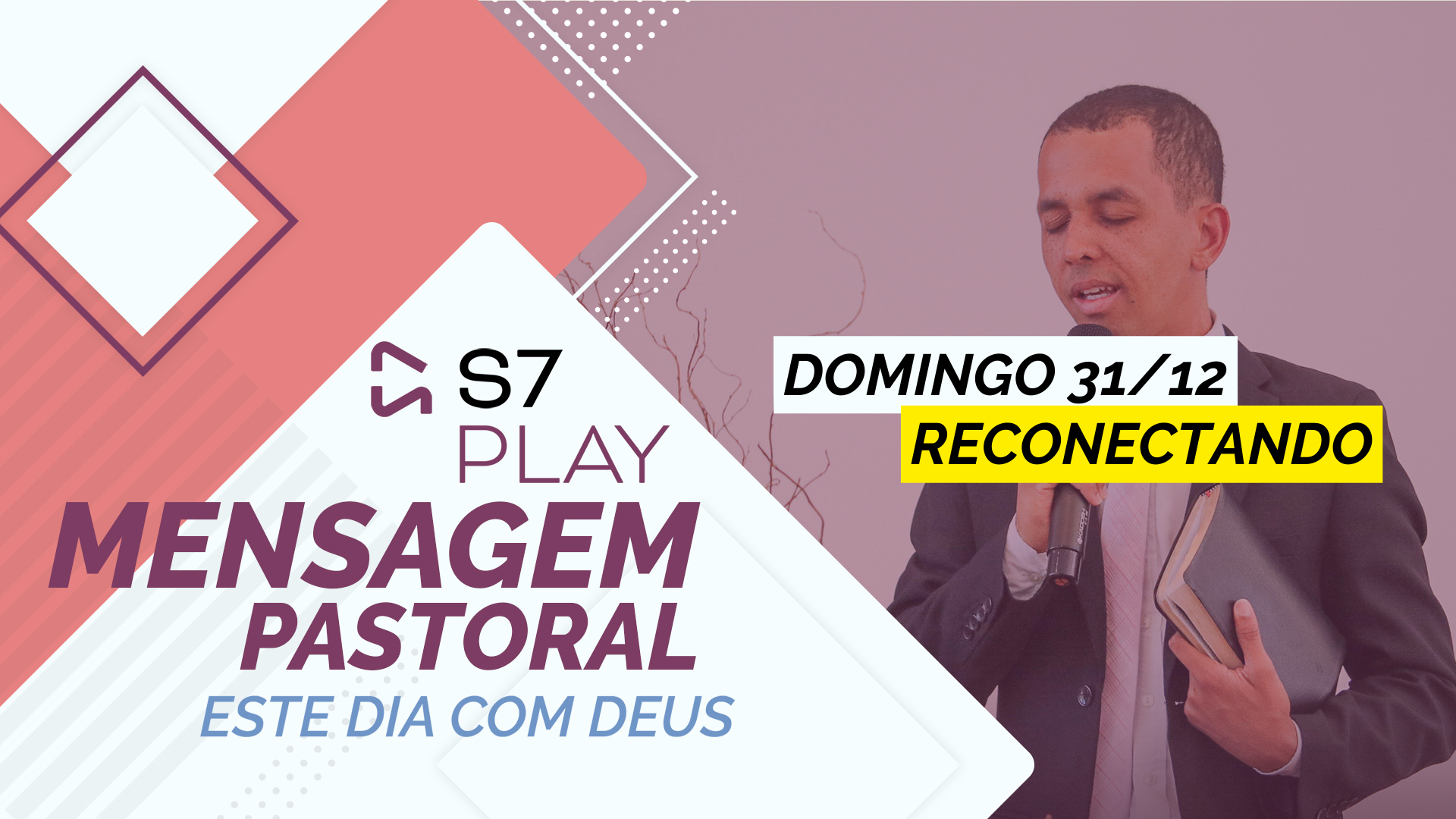 S7
PLAY

MENSAGEM
PASTORAL
ESTE DIA COM DEUS

DOMINGO 31/12
RECONECTANDO